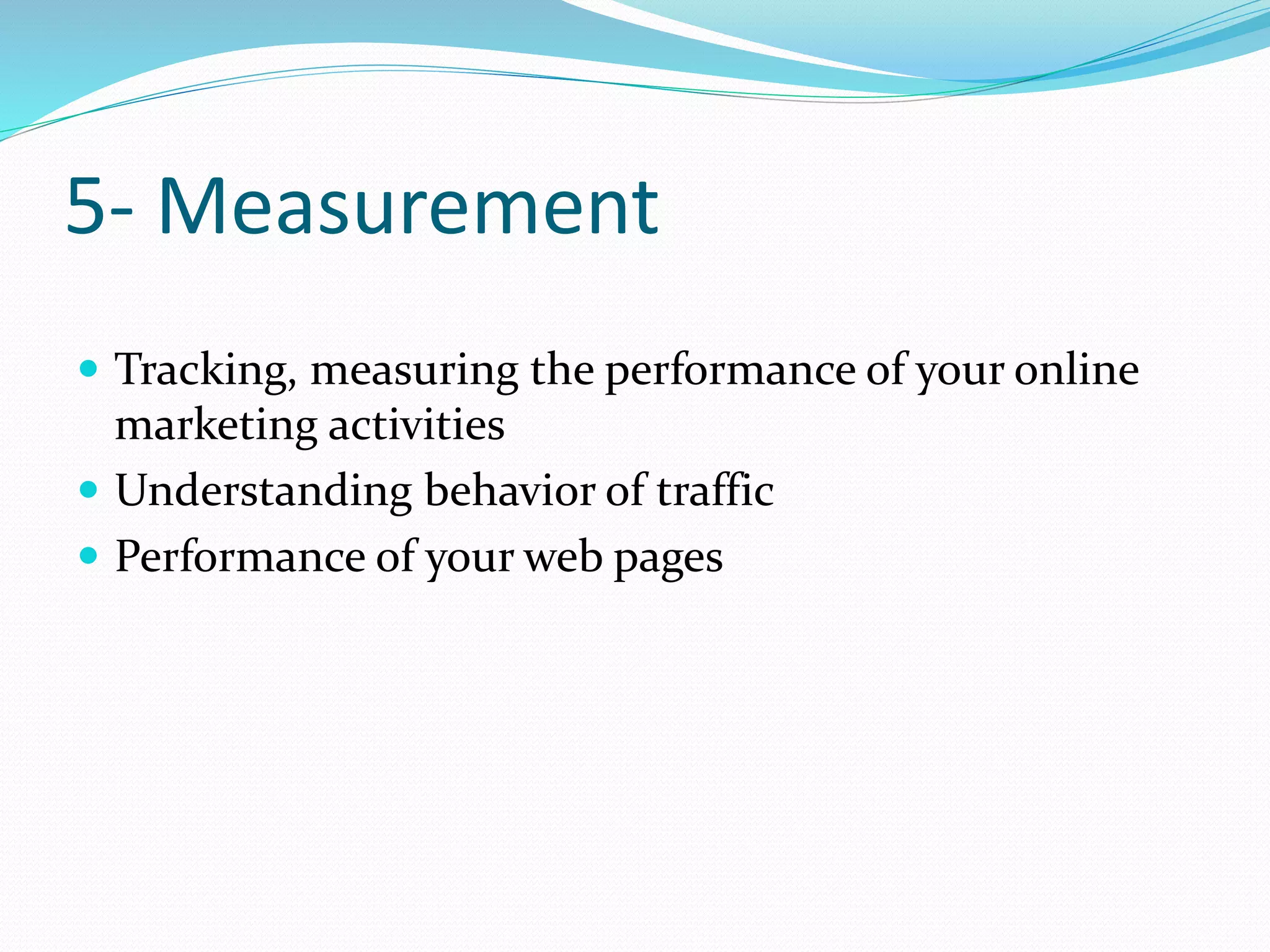 5- Measurement

- Tracking, measuring the performance of your online marketing activities
- Understanding behavior of traffic
- Performance of your web pages